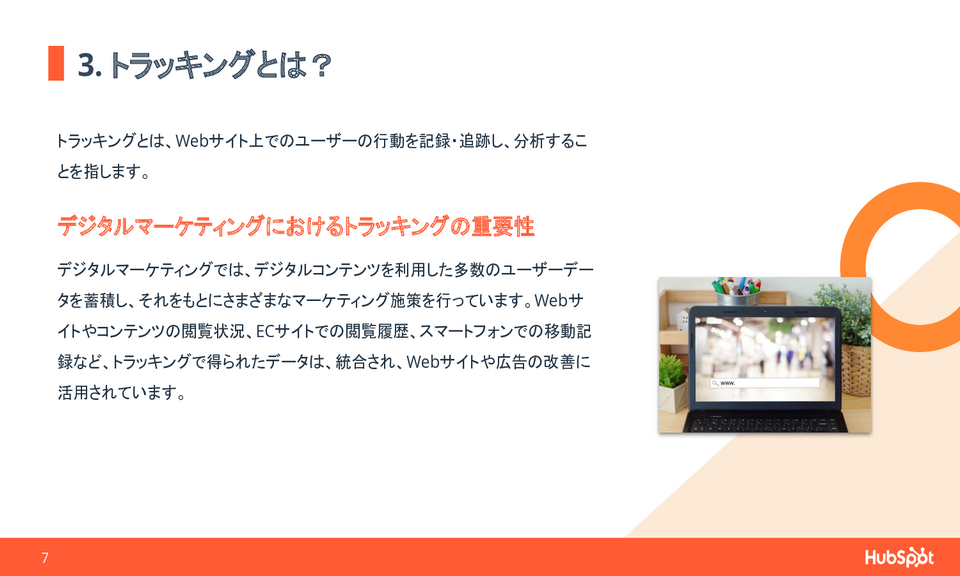 3. トラッキングとは？

トラッキングとは、Webサイト上でのユーザーの行動を記録・追跡し、分析することを指します。

デジタルマーケティングにおけるトラッキングの重要性

デジタルマーケティングでは、デジタルコンテンツを利用した多数のユーザーデータを蓄積し、それをもとにさまざまなマーケティング施策を行っています。Webサイトやコンテンツの閲覧状況、ECサイトでの閲覧履歴、スマートフォンでの移動記録など、トラッキングで得られたデータは、統合され、Webサイトや広告の改善に活用されています。

www.

7

HubSpot